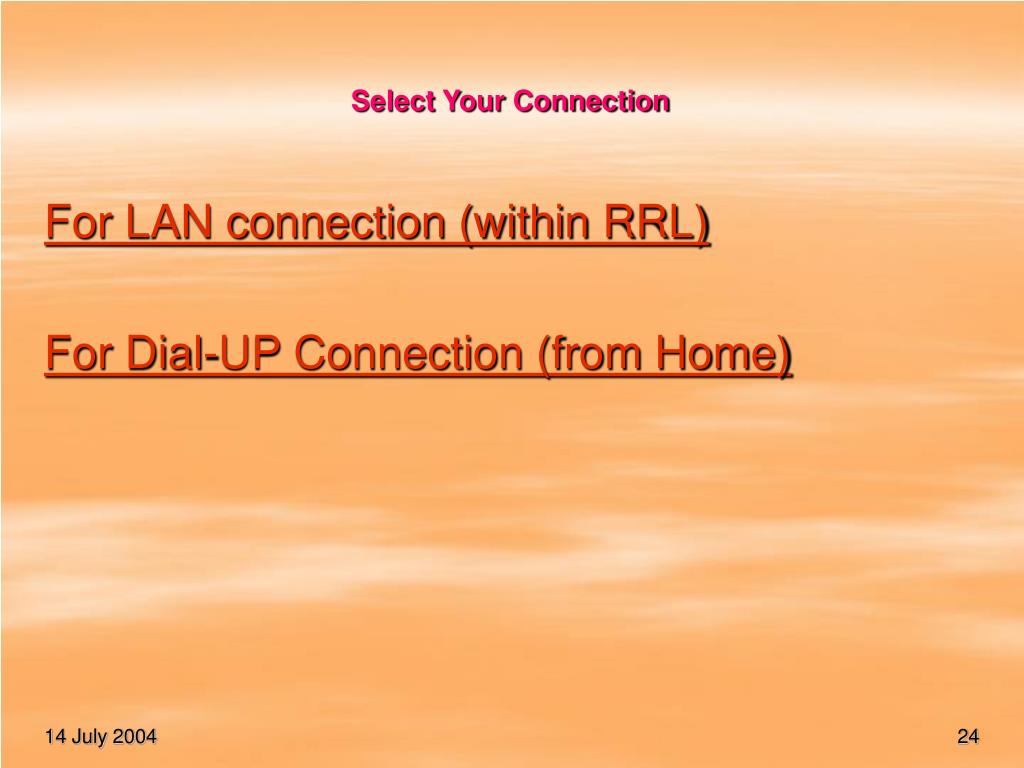 Select Your Connection

For LAN connection (within RRL)

For Dial-UP Connection (from Home)

14 July 2004

24